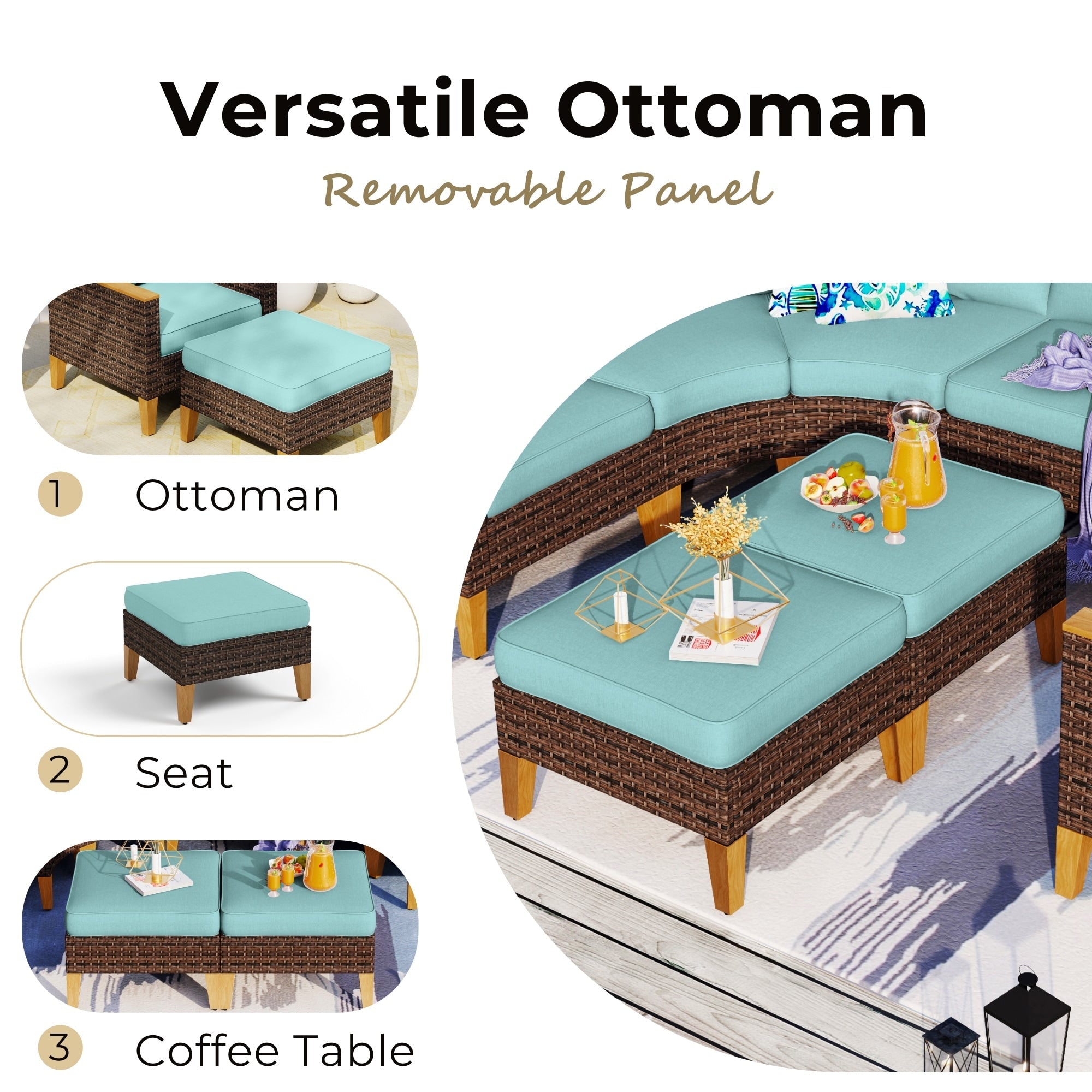 Versatile Ottoman

Removable Panel

1 Ottoman

2 Seat

3 Coffee Table